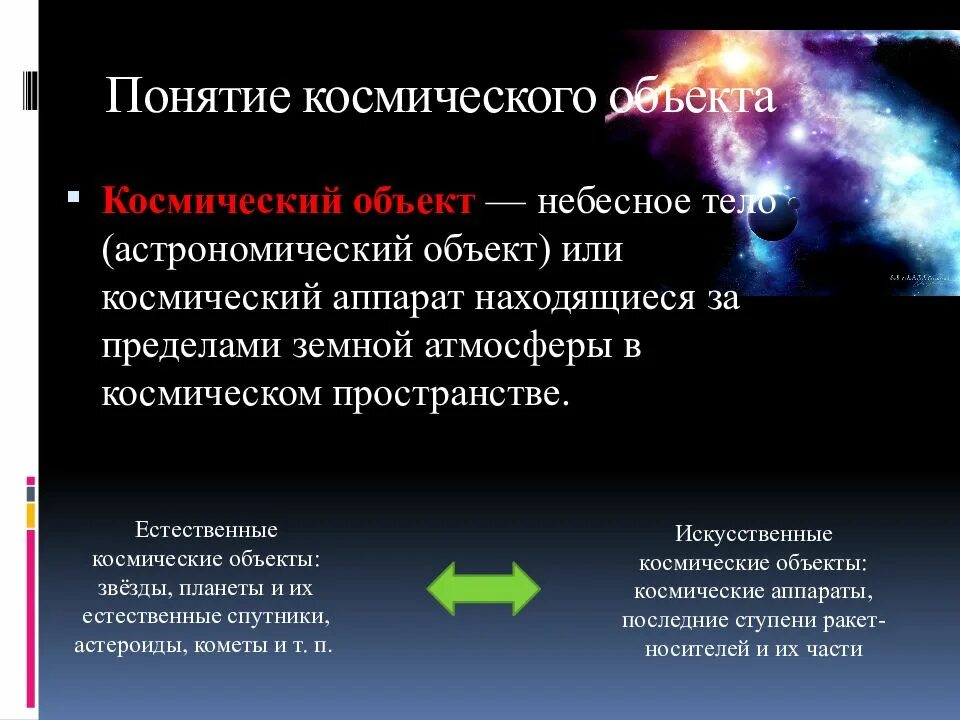 Понятие космического объекта

Космический объект — небесное тело (астрономический объект) или космический аппарат находящиеся за пределами земной атмосферы в космическом пространстве.

Естественные космические объекты: звёзды, планеты и их естественные спутники, астероиды, кометы и т. п.

Искусственные космические объекты: космические аппараты, последние ступени ракет-носителей и их части